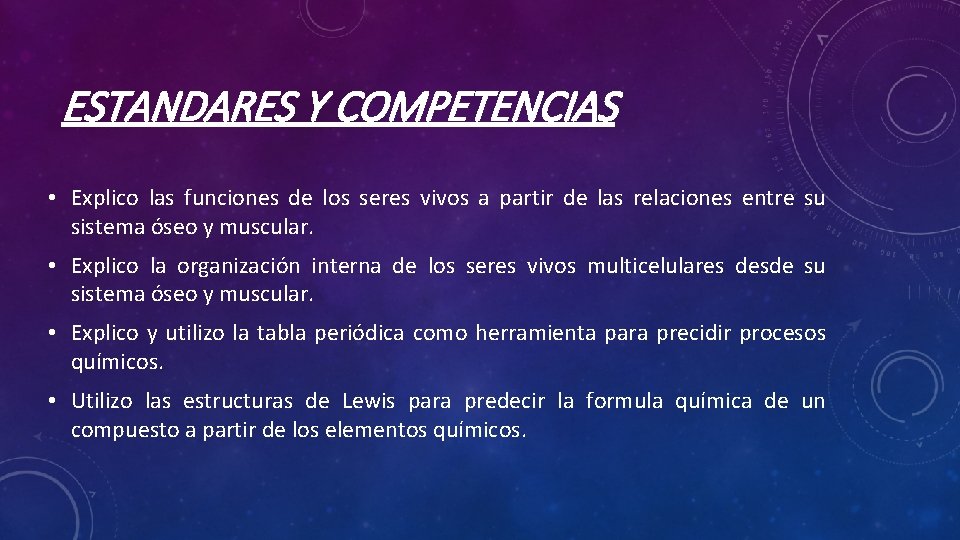 ESTANDARES Y COMPETENCIAS

• Explico las funciones de los seres vivos a partir de las relaciones entre su sistema óseo y muscular.

• Explico la organización interna de los seres vivos multicelulares desde su sistema óseo y muscular.

• Explico y utilizo la tabla periódica como herramienta para precidir procesos químicos.

• Utilizo las estructuras de Lewis para predecir la formula química de un compuesto a partir de los elementos químicos.